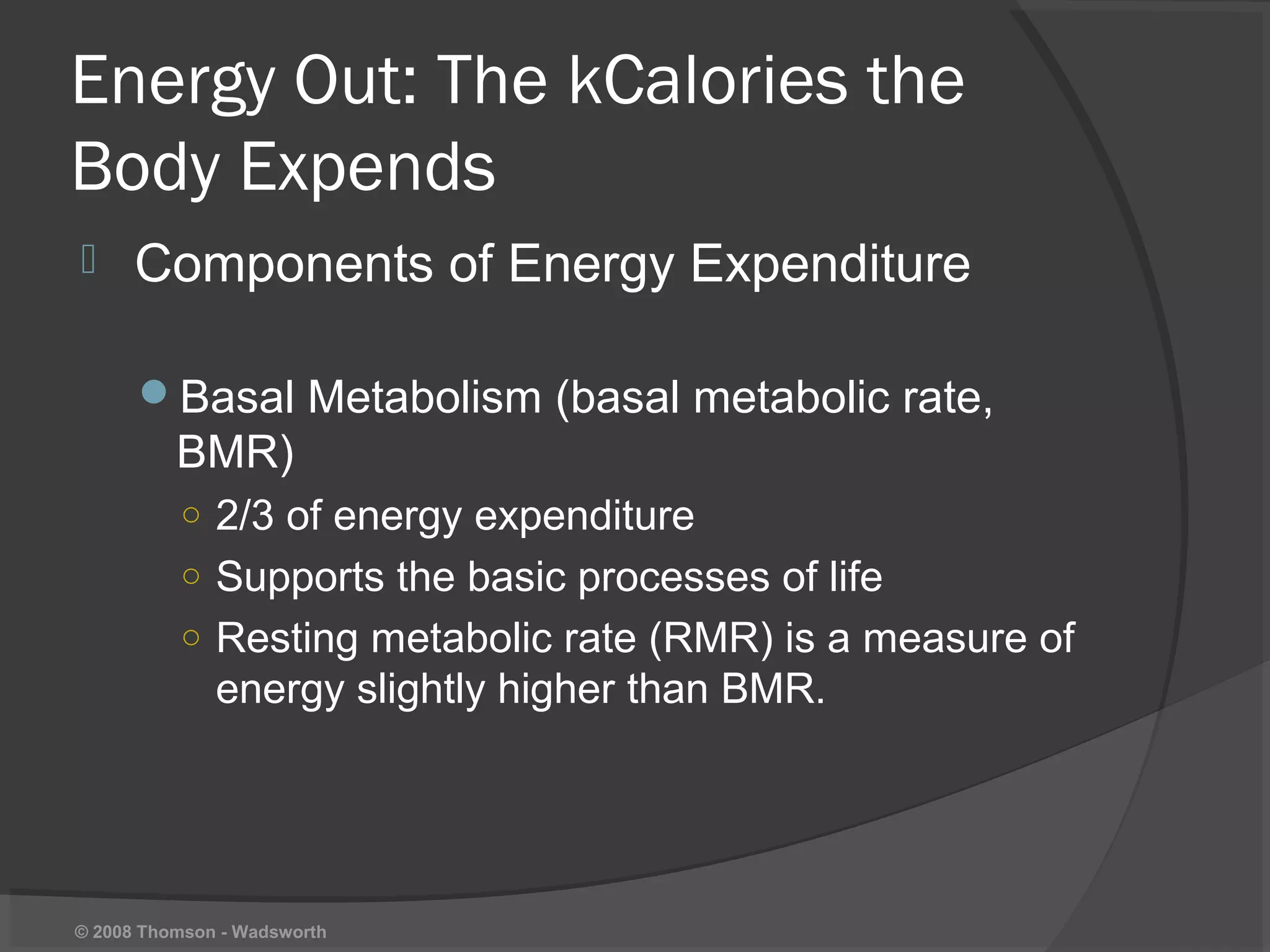 Energy Out: The kCalories the Body Expends

Components of Energy Expenditure

Basal Metabolism (basal metabolic rate, BMR)

2/3 of energy expenditure

Supports the basic processes of life

Resting metabolic rate (RMR) is a measure of energy slightly higher than BMR.

© 2008 Thomson - Wadsworth